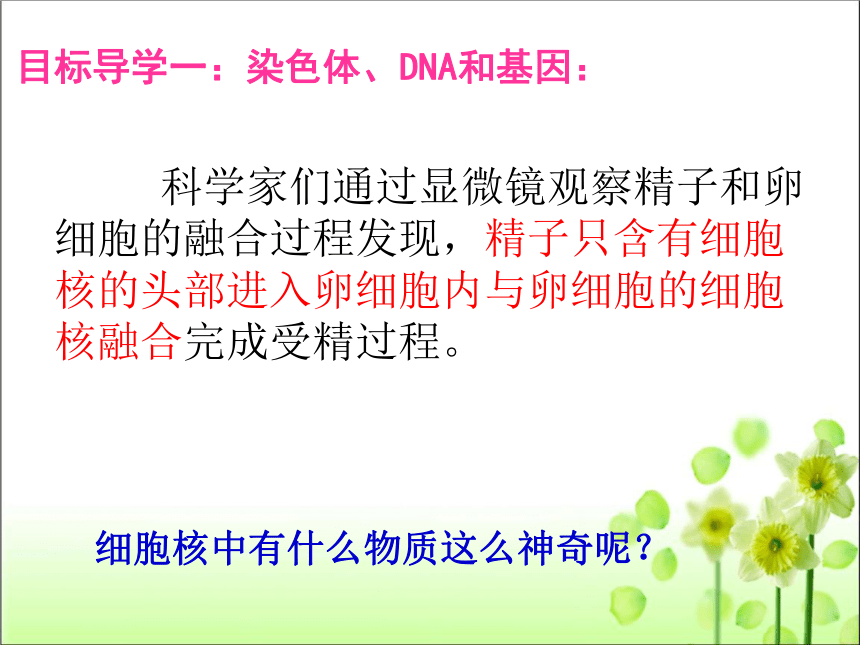 目标导学一：染色体、DNA和基因：

科学家们通过显微镜观察精子和卵细胞的融合过程发现，精子只含有细胞核的头部进入卵细胞内与卵细胞的细胞核融合完成受精过程。

细胞核中有什么物质这么神奇呢？